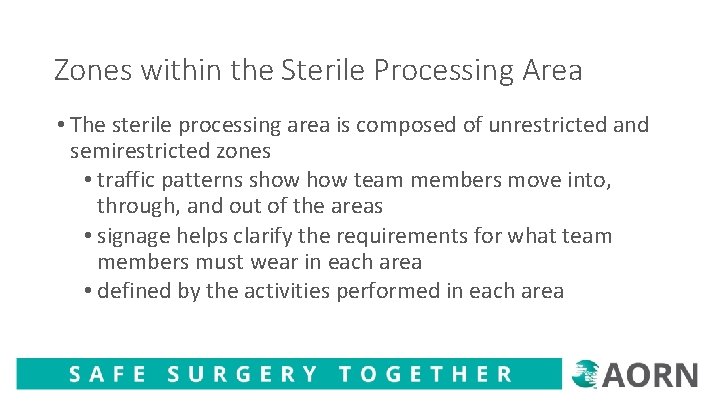 Zones within the Sterile Processing Area

• The sterile processing area is composed of unrestricted and semirestricted zones

• traffic patterns show how team members move into, through, and out of the areas

• signage helps clarify the requirements for what team members must wear in each area

• defined by the activities performed in each area

SAFE SURGERY TOGETHER

AORN